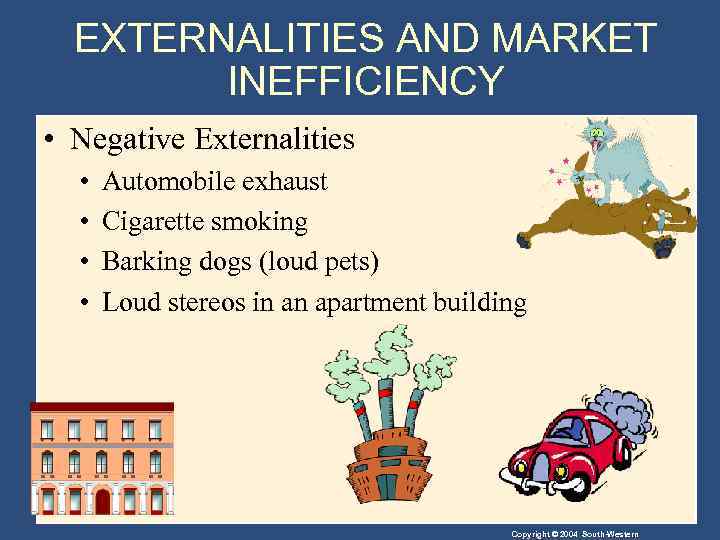 EXTERNALITIES AND MARKET INEFFICIENCY

• Negative Externalities
  • Automobile exhaust
  • Cigarette smoking
  • Barking dogs (loud pets)
  • Loud stereos in an apartment building

Copyright © 2004 South-Western